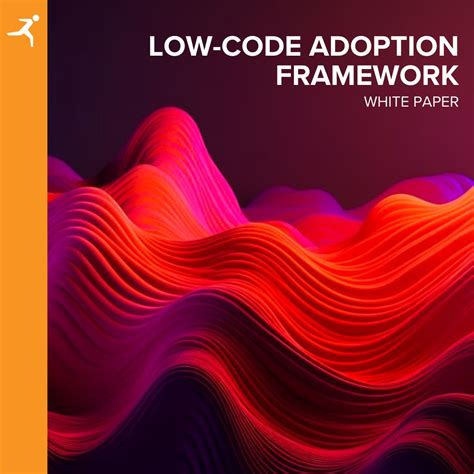 LOW-CODE ADOPTION FRAMEWORK

WHITE PAPER